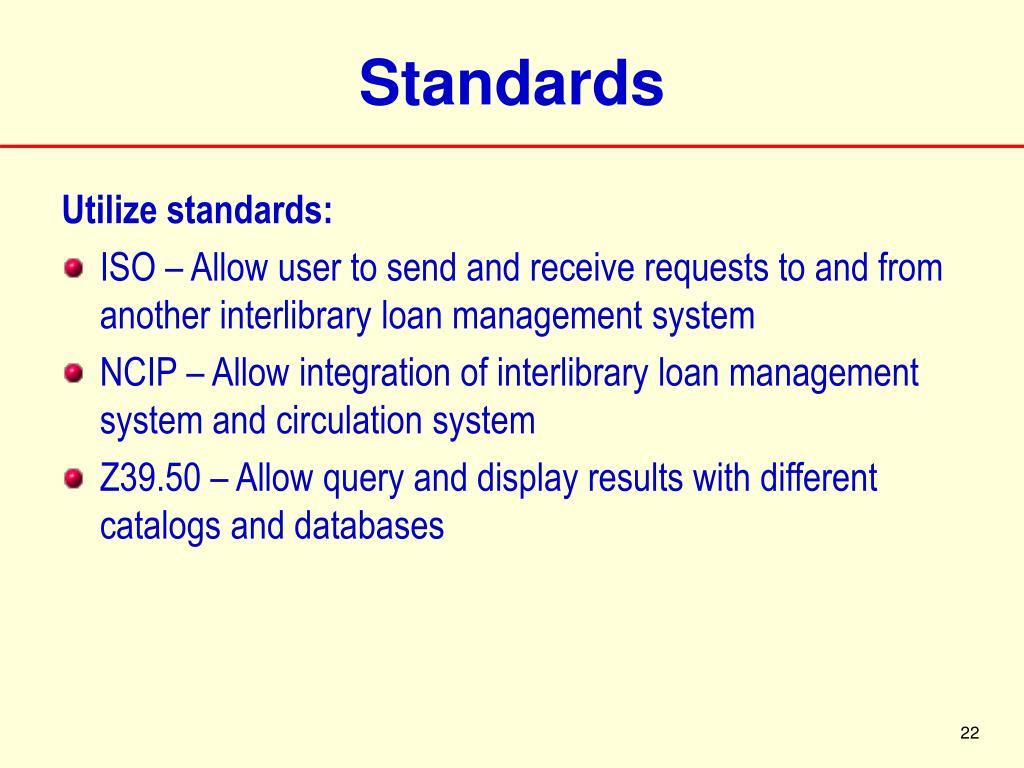 Standards

Utilize standards:

- ISO – Allow user to send and receive requests to and from another interlibrary loan management system
- NCIP – Allow integration of interlibrary loan management system and circulation system
- Z39.50 – Allow query and display results with different catalogs and databases

22